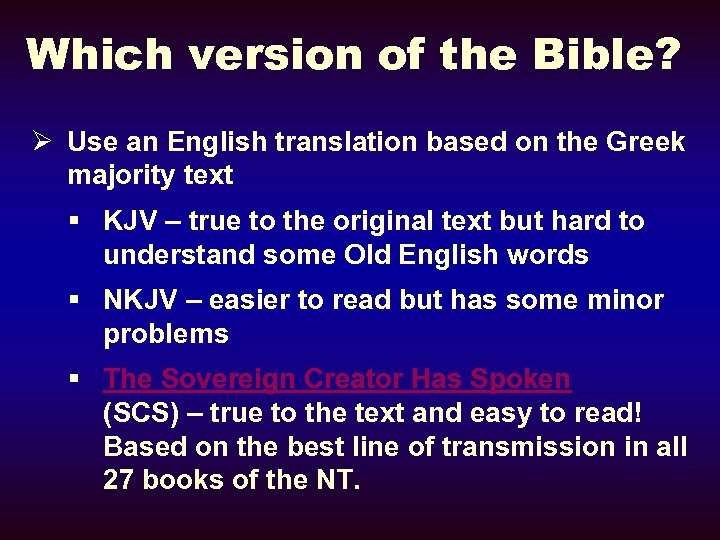 Which version of the Bible?

➢ Use an English translation based on the Greek majority text

▪ KJV – true to the original text but hard to understand some Old English words

▪ NKJV – easier to read but has some minor problems

▪ The Sovereign Creator Has Spoken (SCS) – true to the text and easy to read! Based on the best line of transmission in all 27 books of the NT.